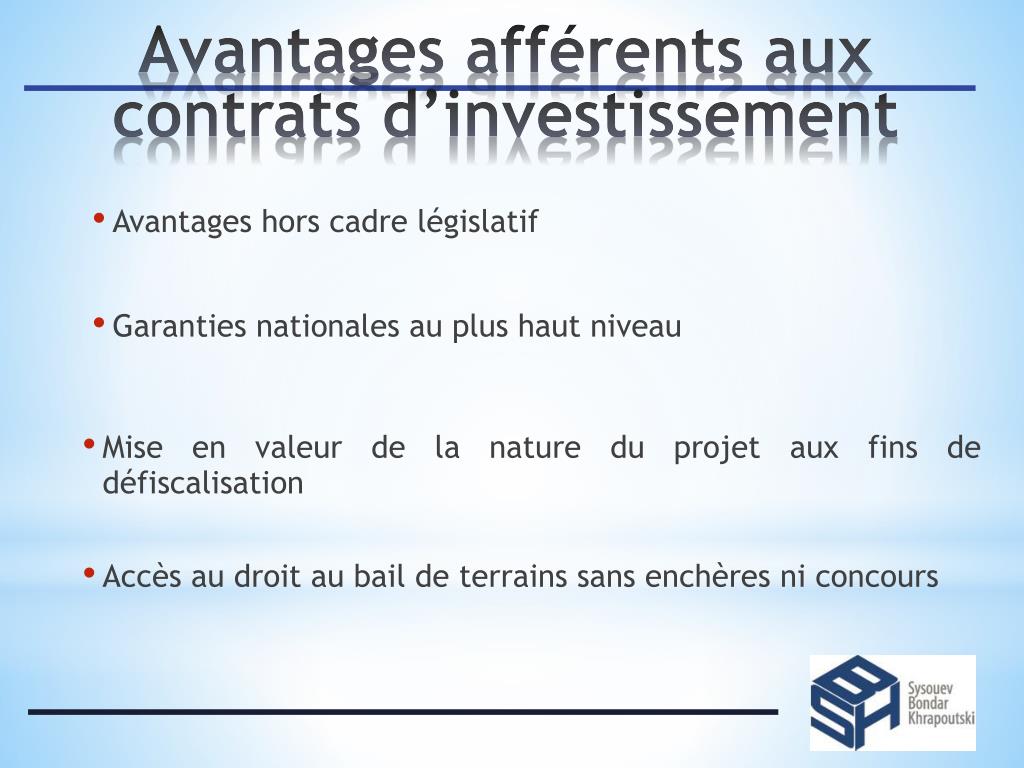 Avantages afférents aux contrats d’investissement

• Avantages hors cadre législatif

• Garanties nationales au plus haut niveau

• Mise en valeur de la nature du projet aux fins de défiscalisation

• Accès au droit au bail de terrains sans enchères ni concours

Sysouev
Bondar
Khrapoutski